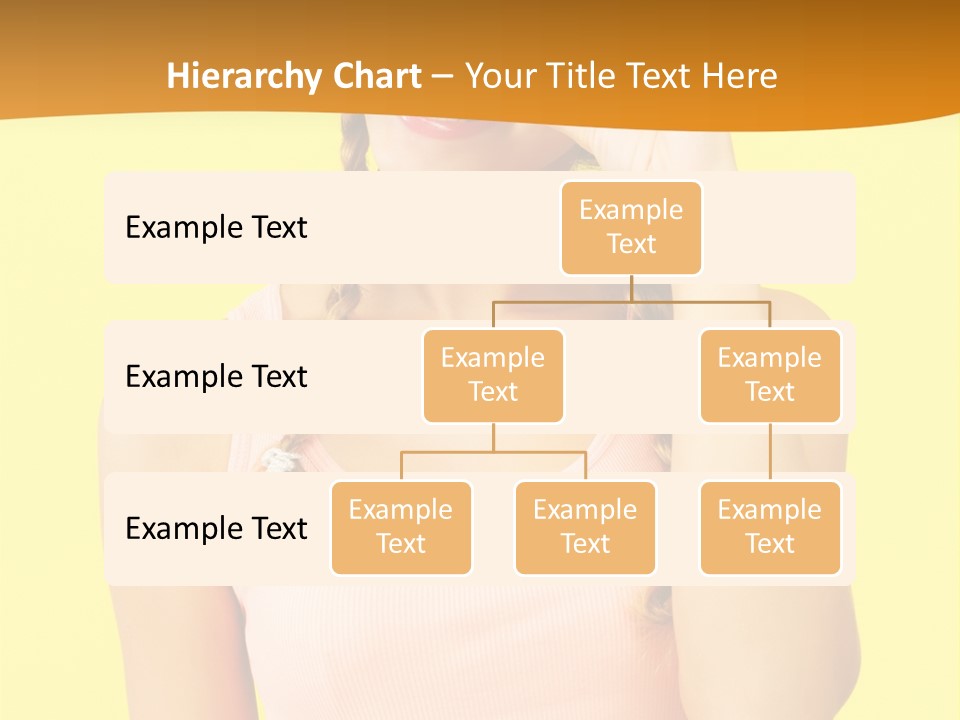 Hierarchy Chart – Your Title Text Here

Example Text

Example Text

Example Text

Example Text

Example Text

Example Text

Example Text

Example Text

Example Text